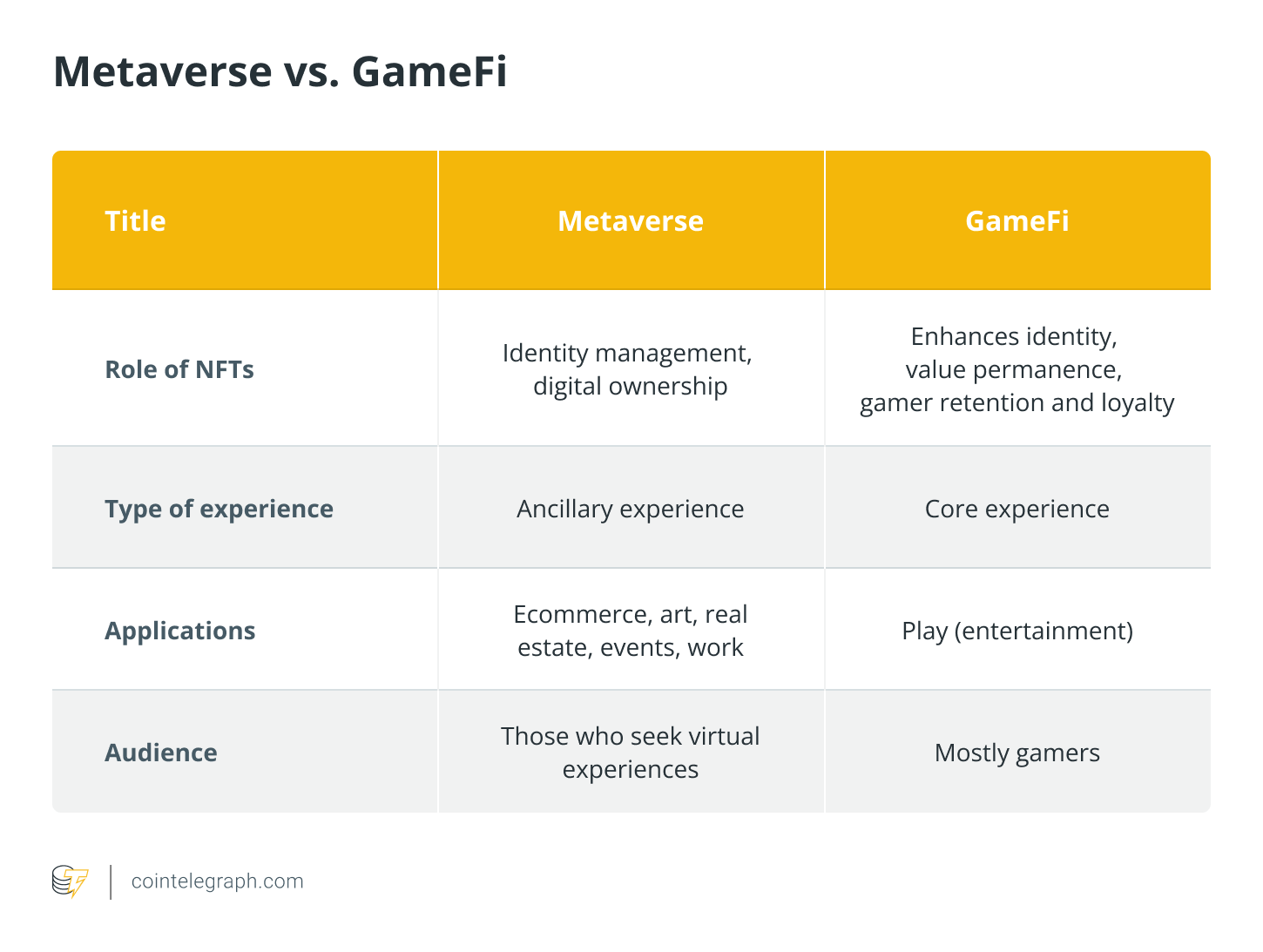 Metaverse vs. GameFi

| Title | Metaverse | GameFi |
|---|---|---|
| Role of NFTs | Identity management, digital ownership | Enhances identity, value permanence, gamer retention and loyalty |
| Type of experience | Ancillary experience | Core experience |
| Applications | Ecommerce, art, real estate, events, work | Play (entertainment) |
| Audience | Those who seek virtual experiences | Mostly gamers |

cointelegraph.com